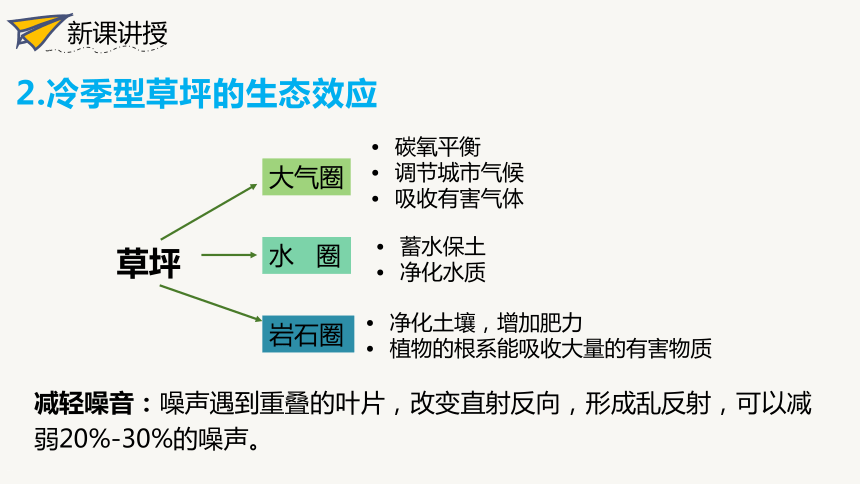 新课讲授

2.冷季型草坪的生态效应

草坪

大气圈
• 碳氧平衡
• 调节城市气候
• 吸收有害气体

水 圈
• 蓄水保土
• 净化水质

岩石圈
• 净化土壤，增加肥力
• 植物的根系能吸收大量的有害物质

减轻噪音：噪声遇到重叠的叶片，改变直射反向，形成乱反射，可以减弱20%-30%的噪声。